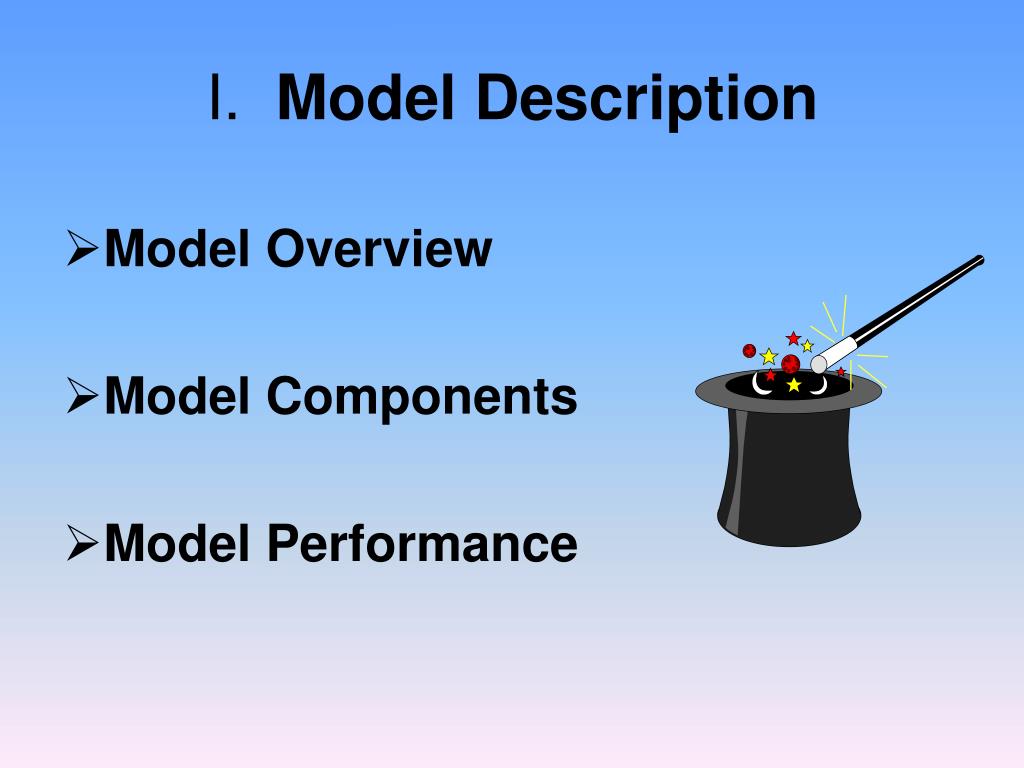 I. Model Description

➢Model Overview

➢Model Components

➢Model Performance